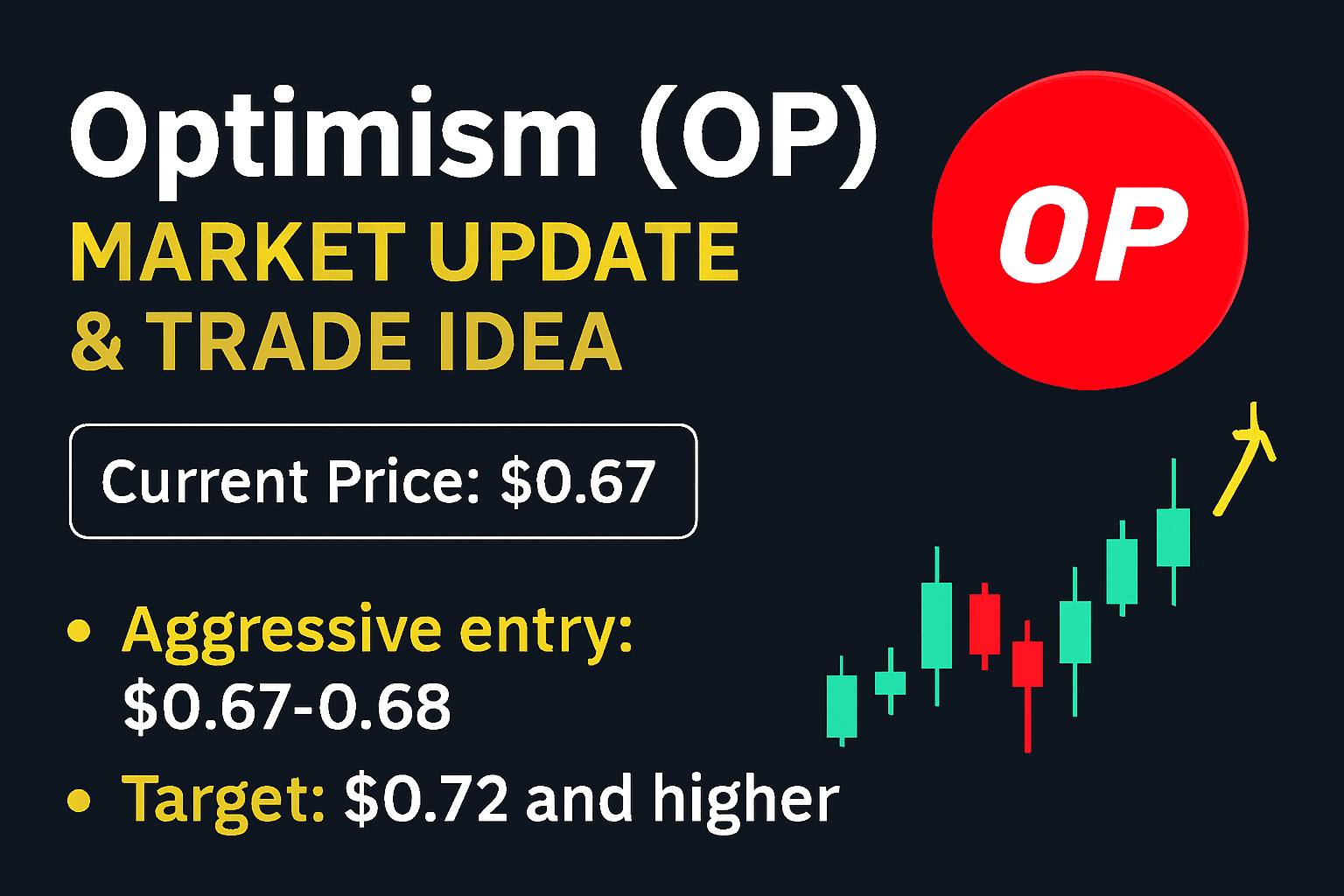 Optimism (OP)
MARKET UPDATE & TRADE IDEA

OP

Current Price: $0.67

• Aggressive entry: $0.67-0.68
• Target: $0.72 and higher